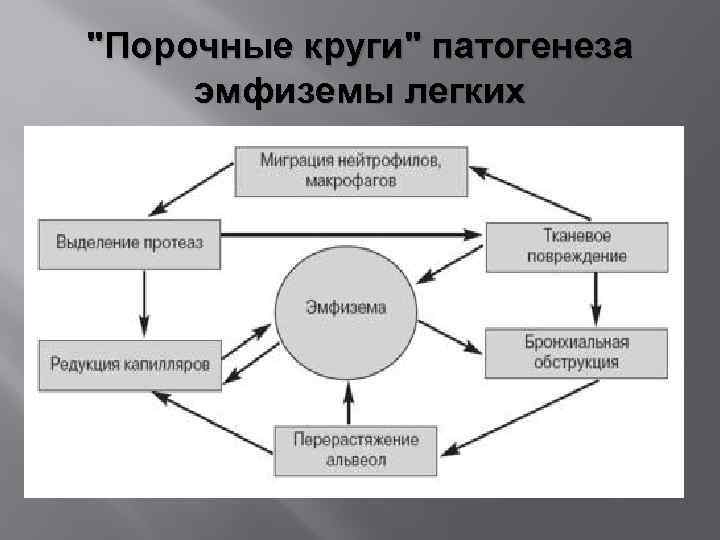 "Порочные круги" патогенеза эмфиземы легких

Миграция нейтрофилов, макрофагов

Выделение протеаз

Тканевое повреждение

Эмфизема

Редукция капилляров

Бронхиальная обструкция

Перерастяжение альвеол